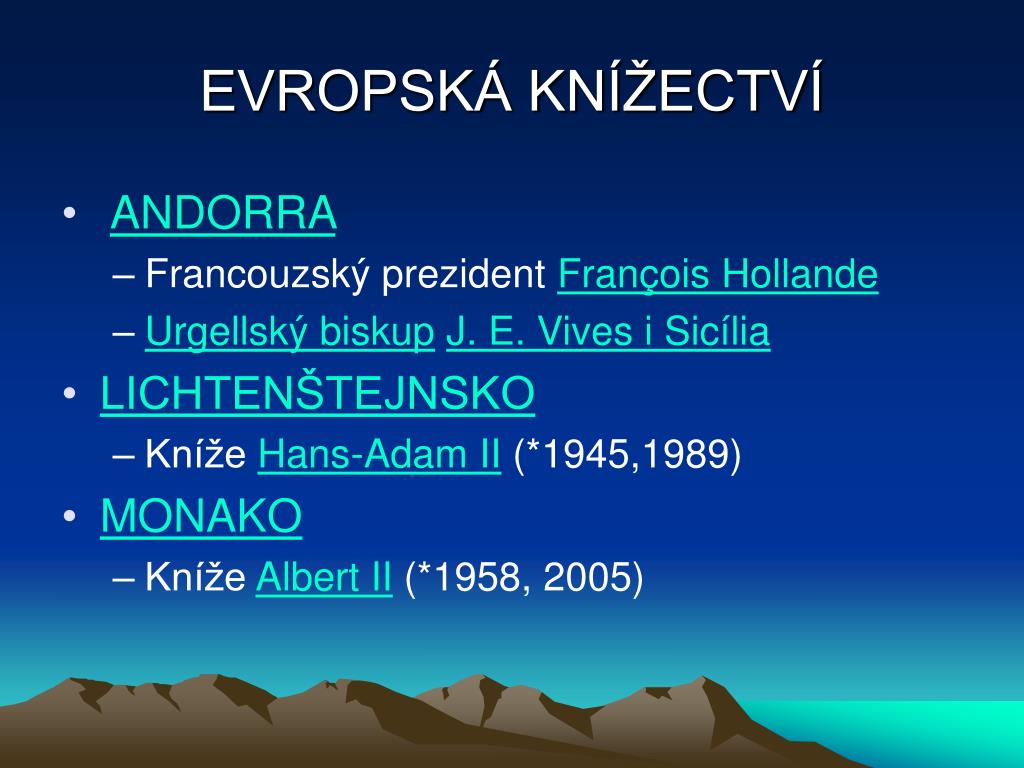 EVROPSKÁ KNÍŽECTVÍ

• ANDORRA
– Francouzský prezident François Hollande
– Urgellský biskup J. E. Vives i Sicília
• LICHTENŠTEJNSKO
– Kníže Hans-Adam II (*1945,1989)
• MONAKO
– Kníže Albert II (*1958, 2005)